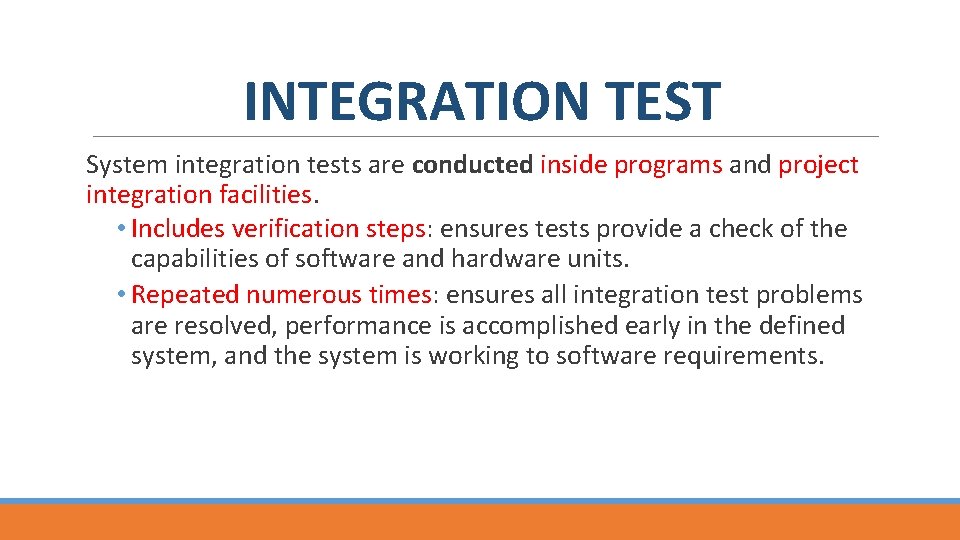 INTEGRATION TEST

System integration tests are conducted inside programs and project integration facilities.

• Includes verification steps: ensures tests provide a check of the capabilities of software and hardware units.

• Repeated numerous times: ensures all integration test problems are resolved, performance is accomplished early in the defined system, and the system is working to software requirements.